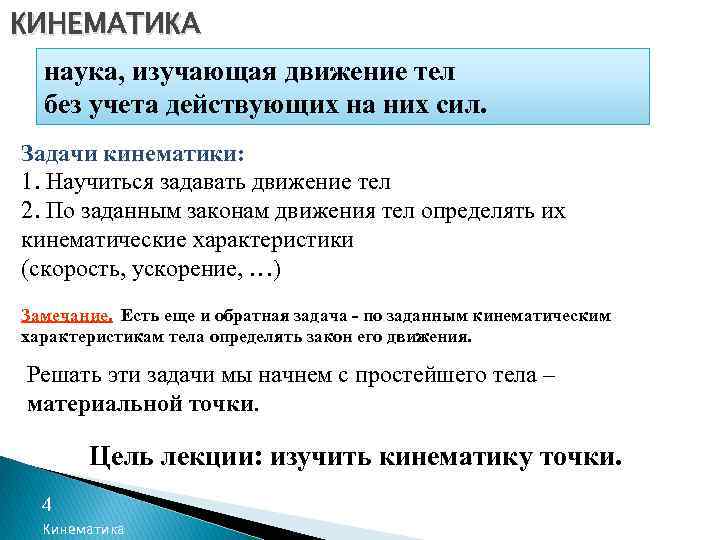 КИНЕМАТИКА

наука, изучающая движение тел без учета действующих на них сил.

Задачи кинематики:
1. Научиться задавать движение тел
2. По заданным законам движения тел определять их кинематические характеристики (скорость, ускорение, …)

Замечание. Есть еще и обратная задача - по заданным кинематическим характеристикам тела определять закон его движения.

Решать эти задачи мы начнем с простейшего тела – материальной точки.

Цель лекции: изучить кинематику точки.

4
Кинематика